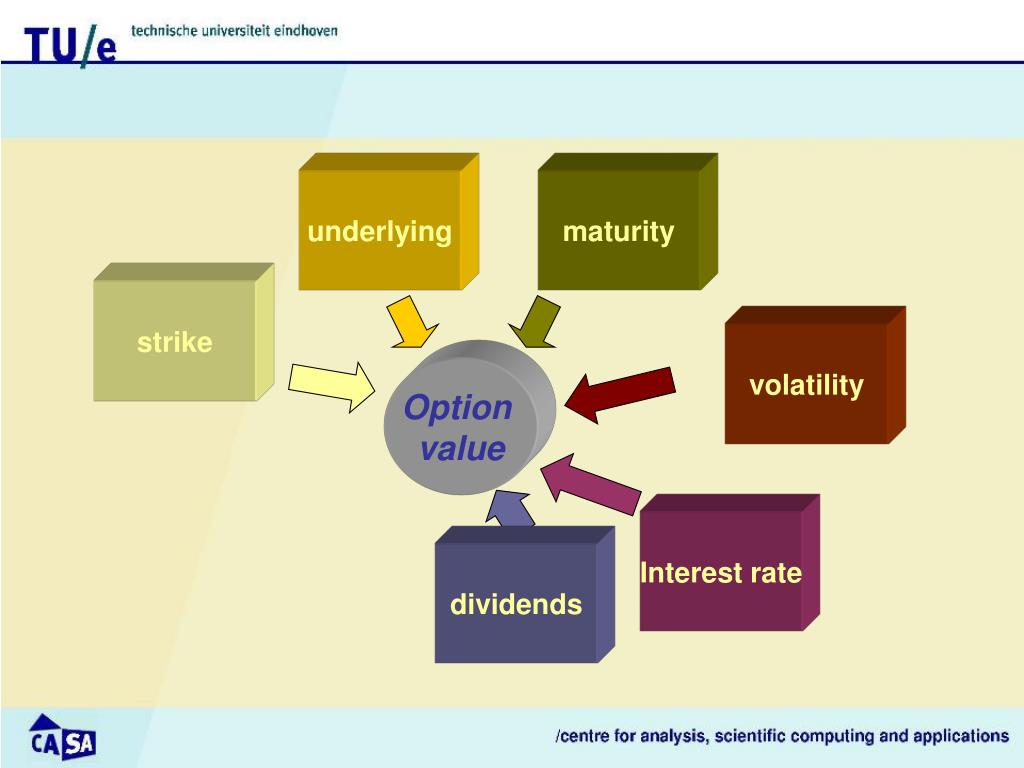 TU/e technische universiteit eindhoven

underlying

maturity

strike

volatility

Option value

Interest rate

dividends

CASA

/centre for analysis, scientific computing and applications